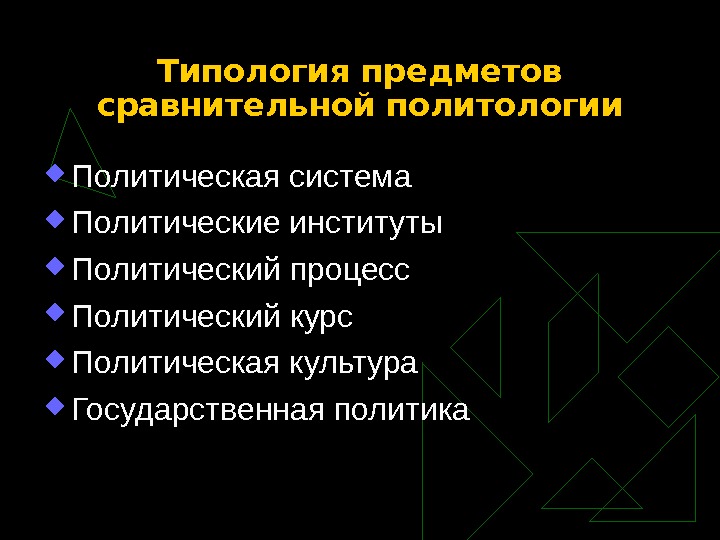 Типология предметов сравнительной политологии

Политическая система
Политические институты
Политический процесс
Политический курс
Политическая культура
Государственная политика